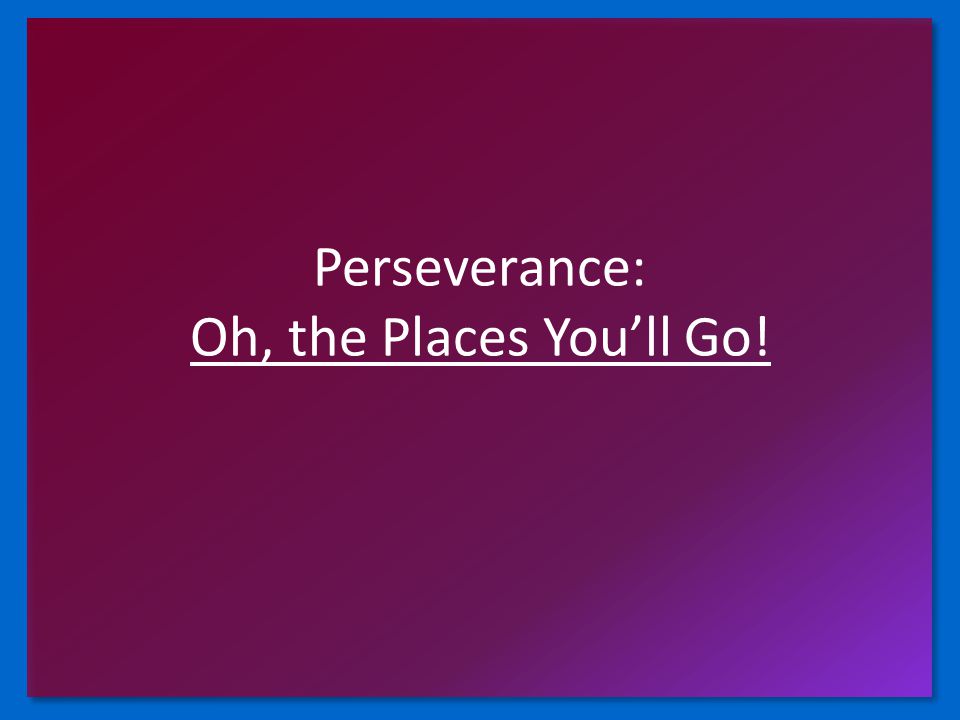 Perseverance:
Oh, the Places You’ll Go!